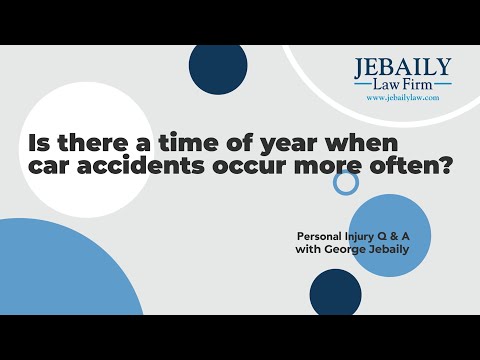 JEBAILY
Law Firm
www.jebailylaw.com

Is there a time of year when car accidents occur more often?

Personal Injury Q & A with George Jebaily